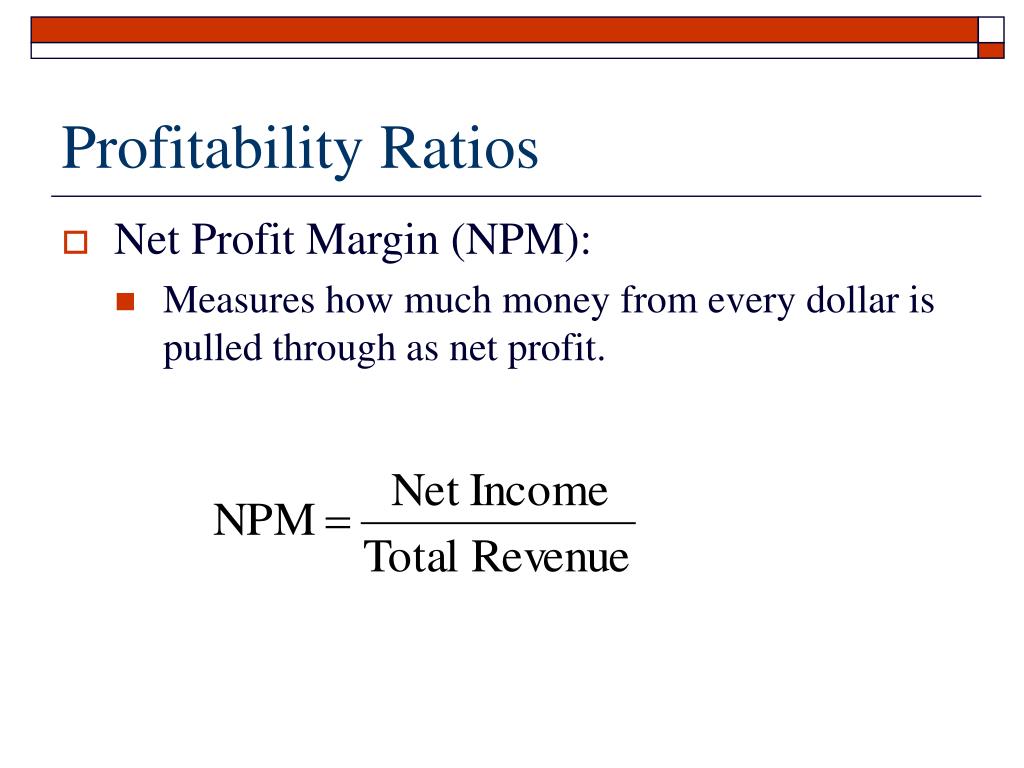 Profitability Ratios

Net Profit Margin (NPM):

Measures how much money from every dollar is pulled through as net profit.

$\text{NPM} = \frac{\text{Net Income}}{\text{Total Revenue}}$